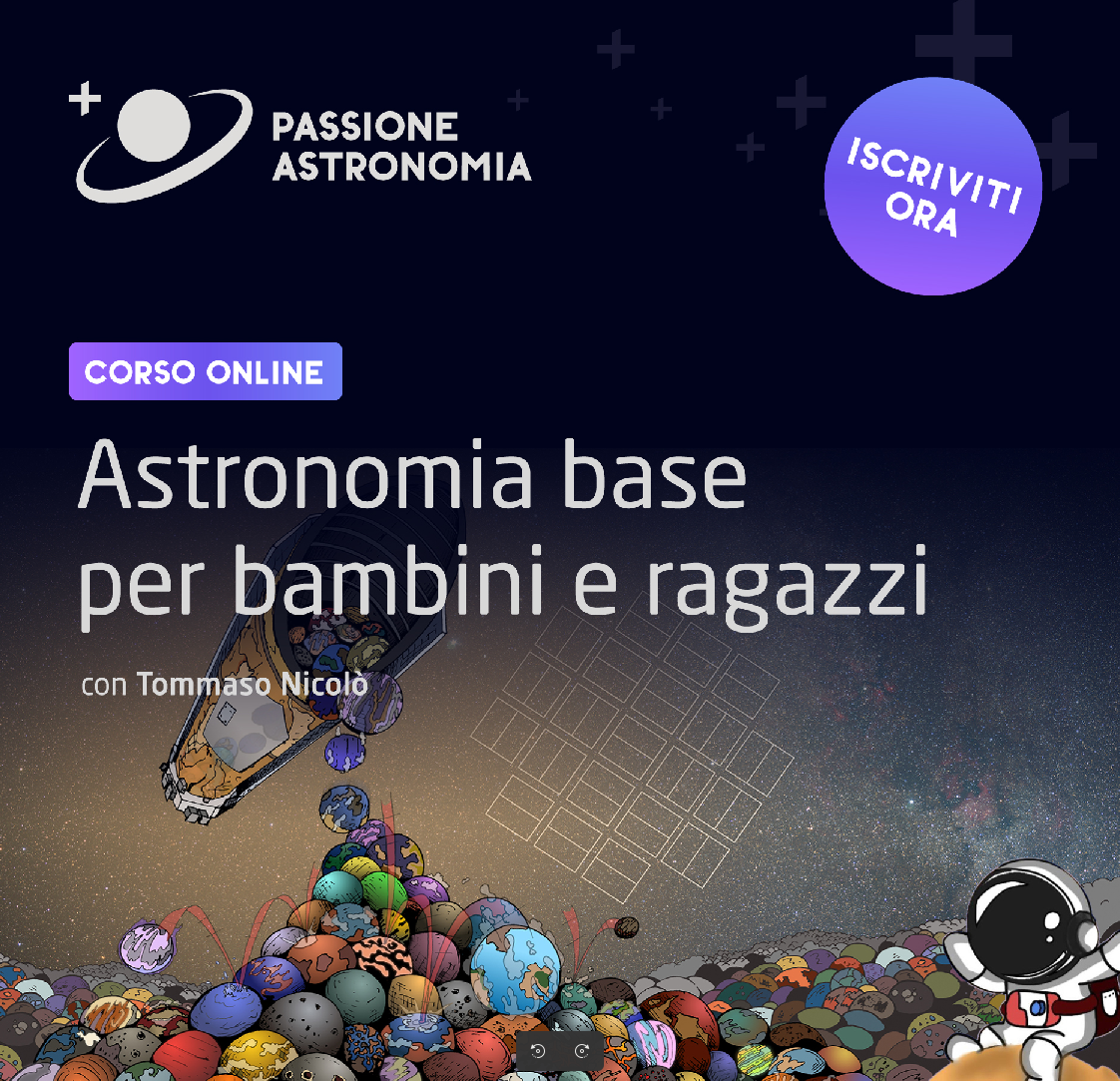 PASSIONE ASTRONOMIA

ISCRIVITI ORA

CORSO ONLINE

Astronomia base per bambini e ragazzi

con Tommaso Nicolò